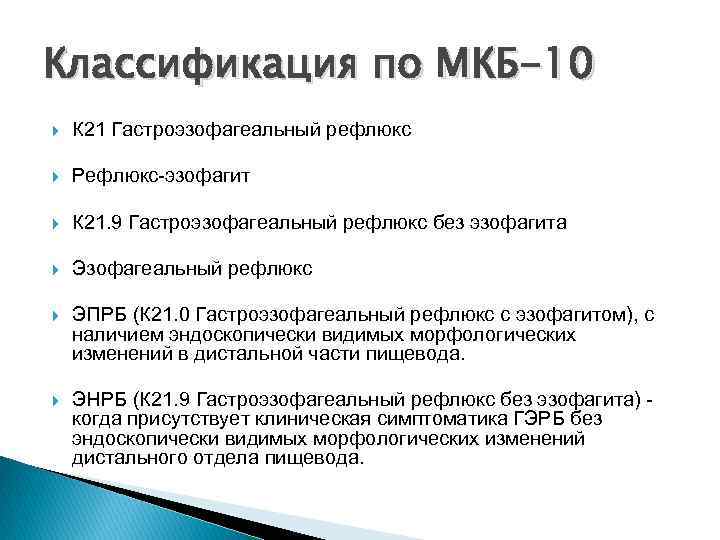 Классификация по МКБ-10

К21 Гастроэзофагеальный рефлюкс

Рефлюкс-эзофагит

К21.9 Гастроэзофагеальный рефлюкс без эзофагита

Эзофагеальный рефлюкс

ЭПРБ (К21.0 Гастроэзофагеальный рефлюкс с эзофагитом), с наличием эндоскопически видимых морфологических изменений в дистальной части пищевода.

ЭНРБ (К21.9 Гастроэзофагеальный рефлюкс без эзофагита) - когда присутствует клиническая симптоматика ГЭРБ без эндоскопически видимых морфологических изменений дистального отдела пищевода.